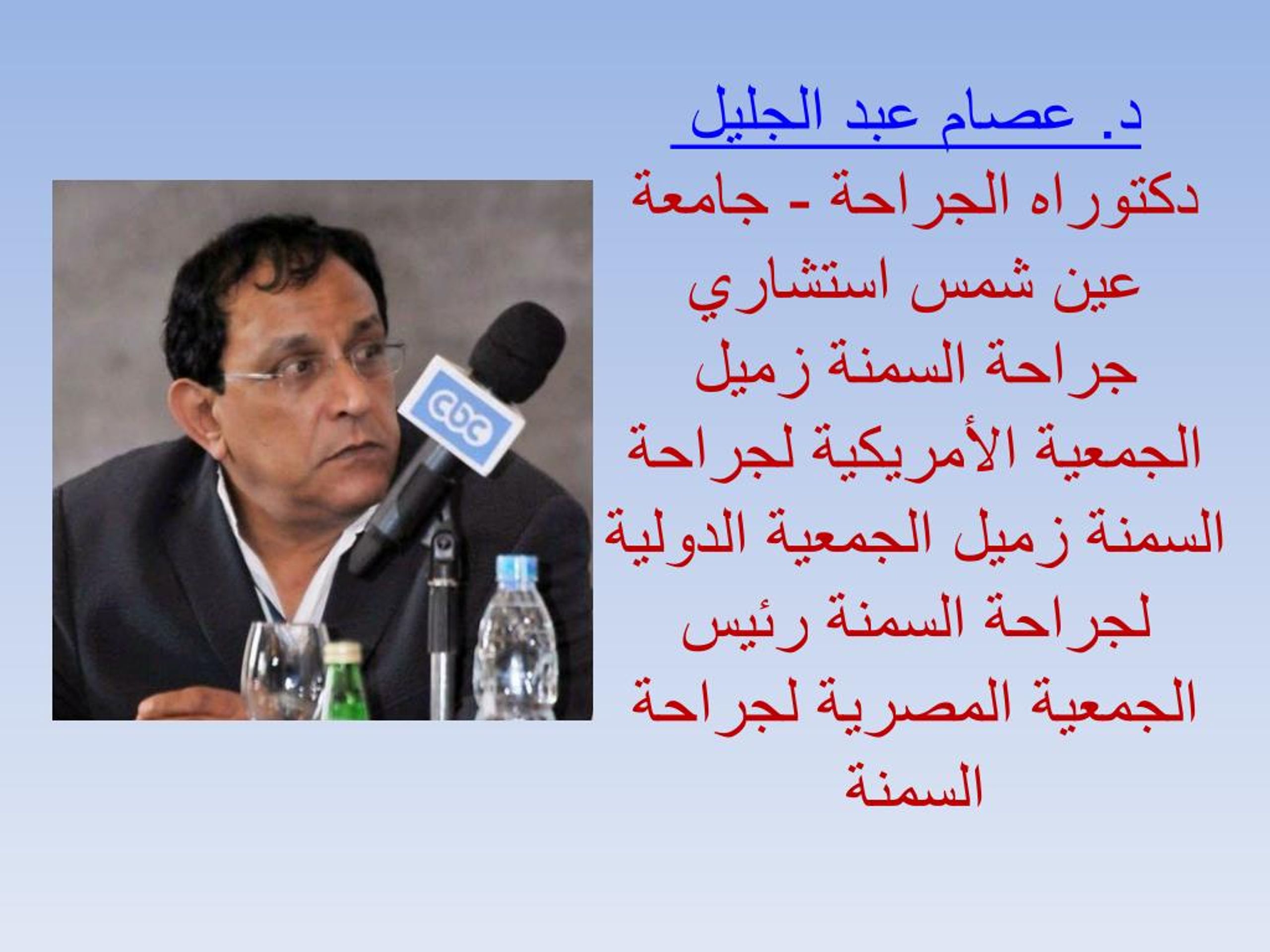 د. عصام عبد الجليل

دكتوراه الجراحة - جامعة عين شمس استشاري جراحة السمنة زميل الجمعية الأمريكية لجراحة السمنة زميل الجمعية الدولية لجراحة السمنة رئيس الجمعية المصرية لجراحة السمنة

cbc